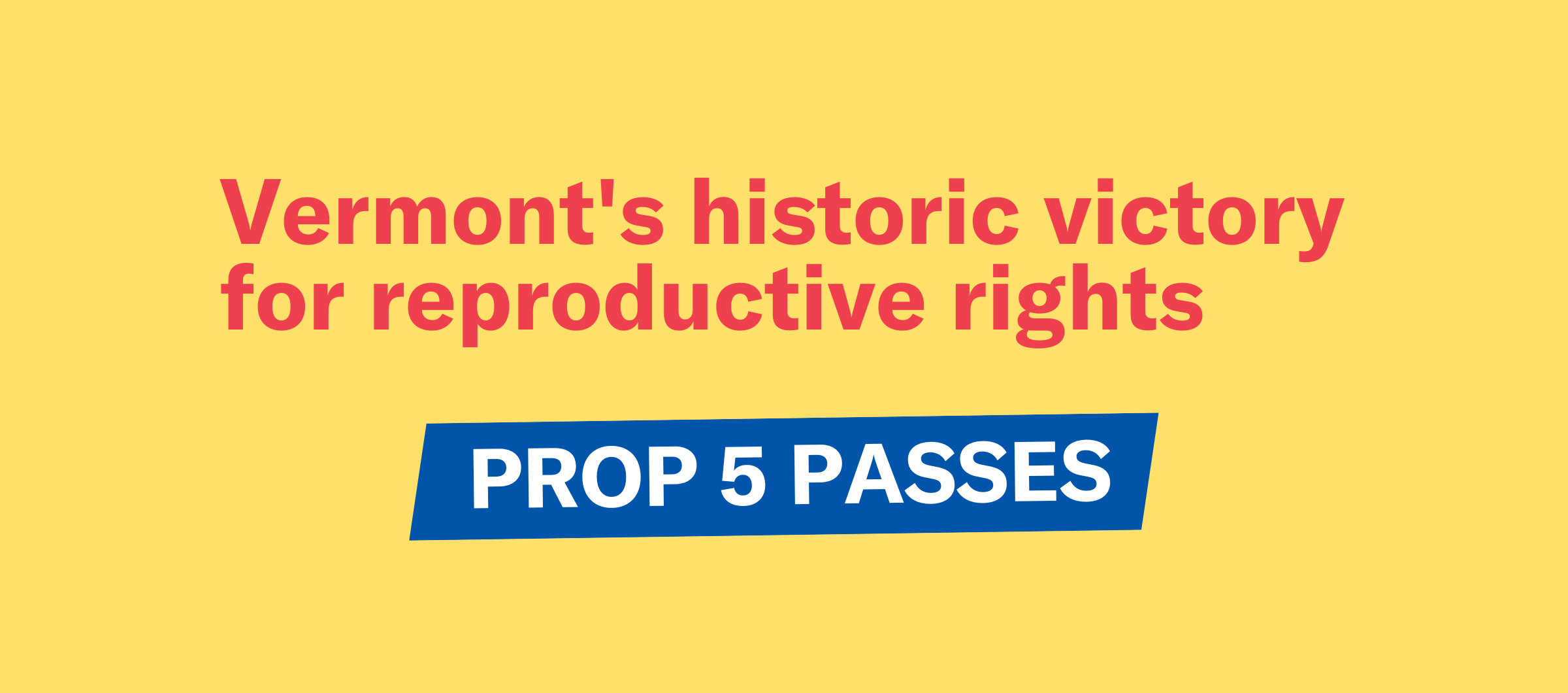 Vermont's historic victory for reproductive rights

PROP 5 PASSES